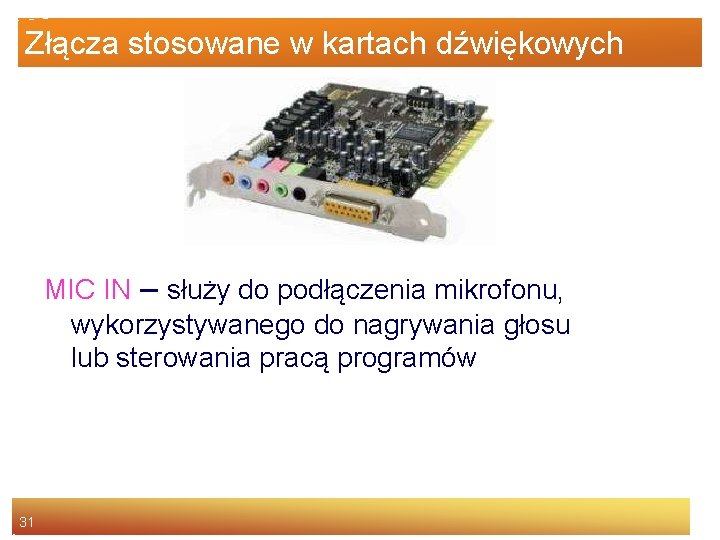 Złącza stosowane w kartach dźwiękowych

MIC IN – służy do podłączenia mikrofonu, wykorzystywanego do nagrywania głosu lub sterowania pracą programów

31